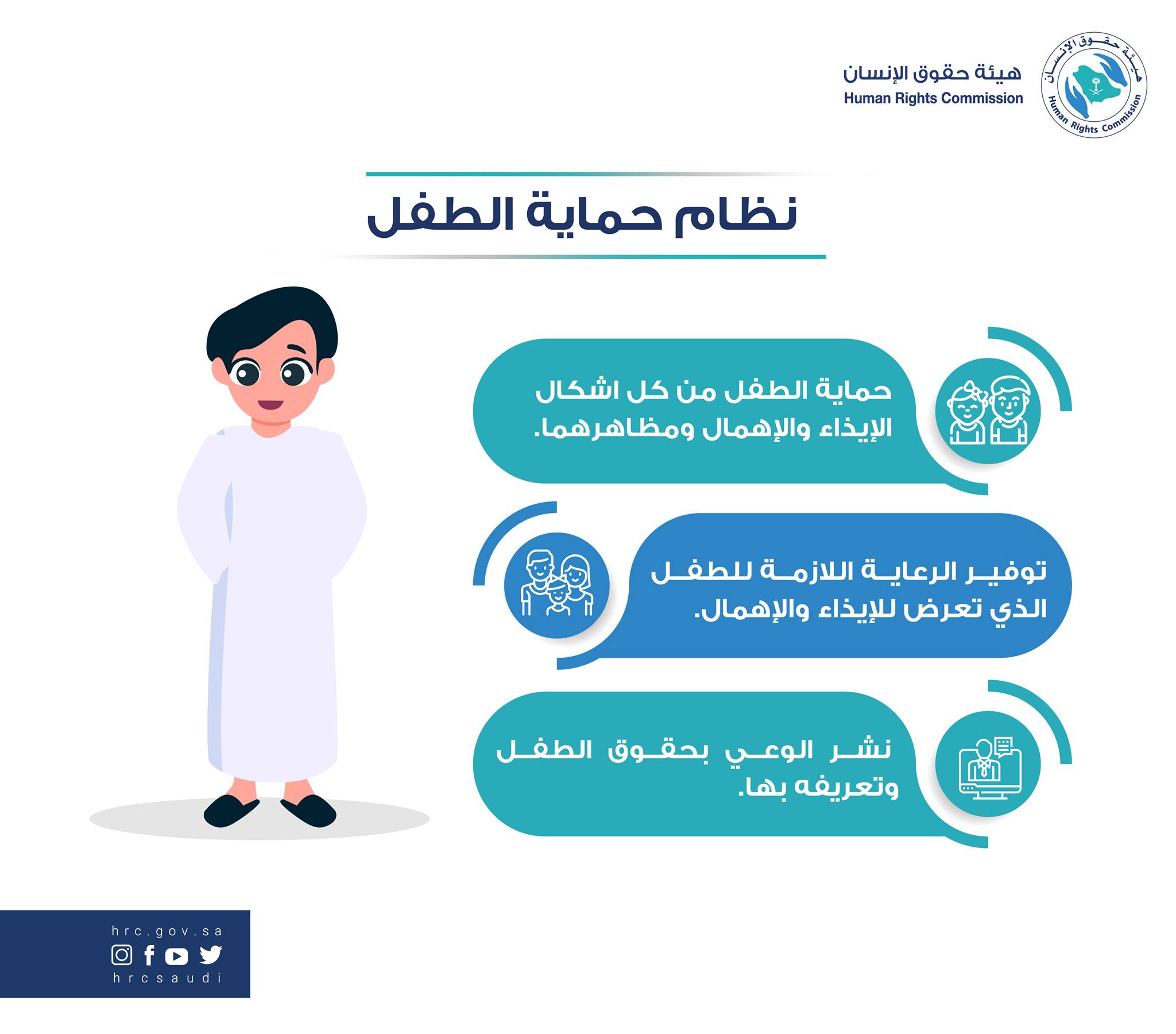 هيئة حقوق الإنسان
Human Rights Commission
هيئة حقوق الإنسان
Human Rights Commission

نظام حماية الطفل

حماية الطفل من كل اشكال الإيذاء والإهمال ومظاهرهما.

توفير الرعاية اللازمة للطفل الذي تعرض للإيذاء والإهمال.

نشر الوعي بحقوق الطفل وتعريفه بها.

hrc.gov.sa
hrcsaudi